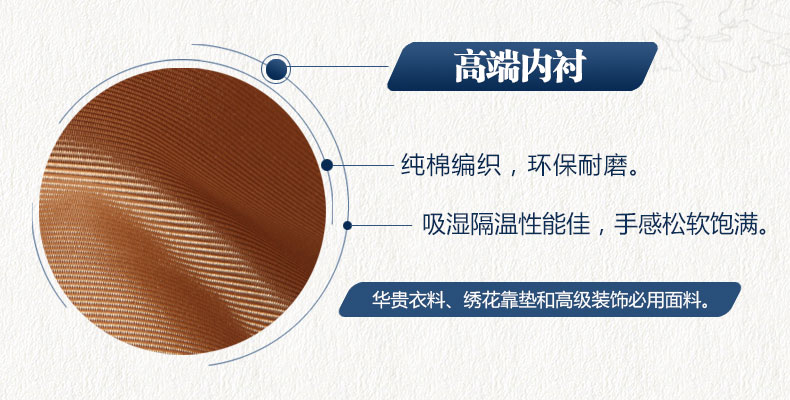 高端内衬

纯棉编织，环保耐磨。

吸湿隔温性能佳，手感松软饱满。

华贵衣料、绣花靠垫和高级装饰必用面料。